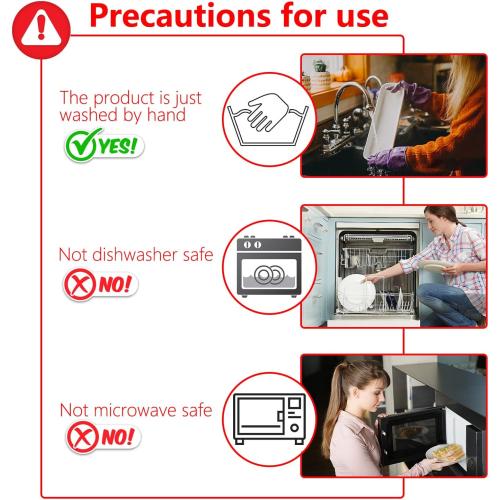 Precautions for use

The product is just washed by hand

YES!

Not dishwasher safe

NO!

Not microwave safe

NO!